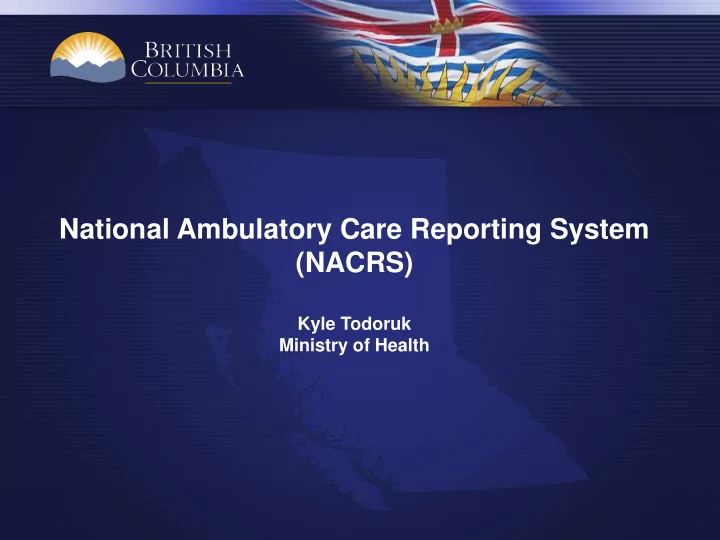 BRITISH COLUMBIA

National Ambulatory Care Reporting System (NACRS)

Kyle Todoruk
Ministry of Health